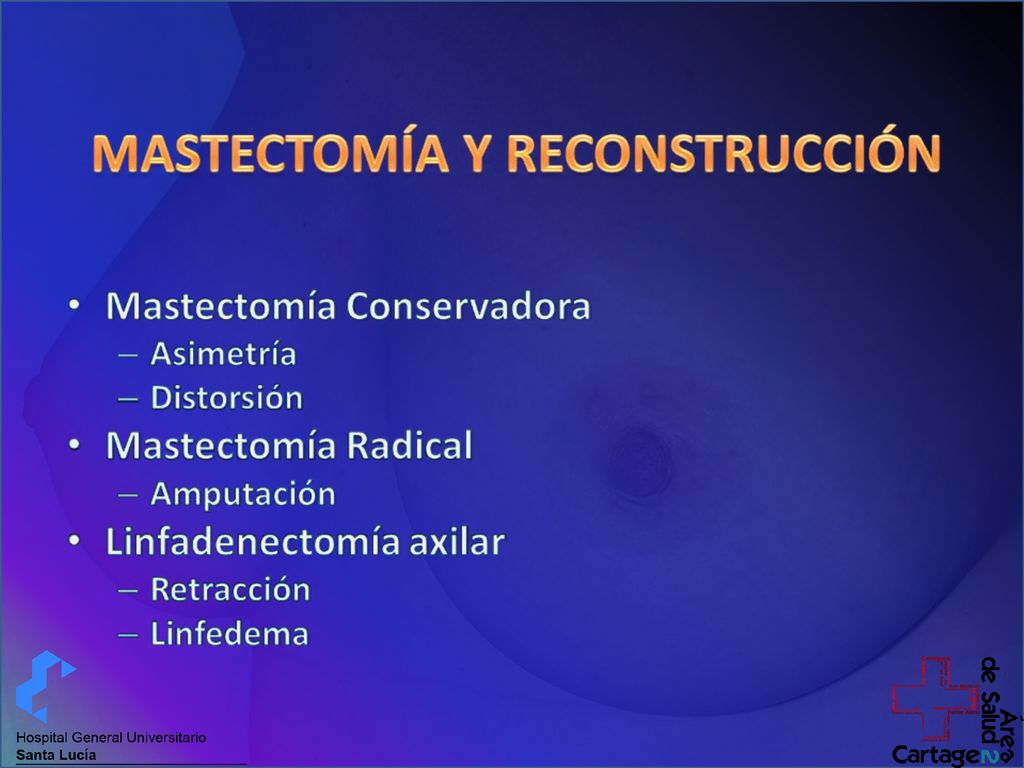 MASTECTOMÍA Y RECONSTRUCCIÓN

• Mastectomía Conservadora
– Asimetría
– Distorsión
• Mastectomía Radical
– Amputación
• Linfadenectomía axilar
– Retracción
– Linfedema

Hospital General Universitario
Santa Lucía

Área de Salud 2
Cartagena